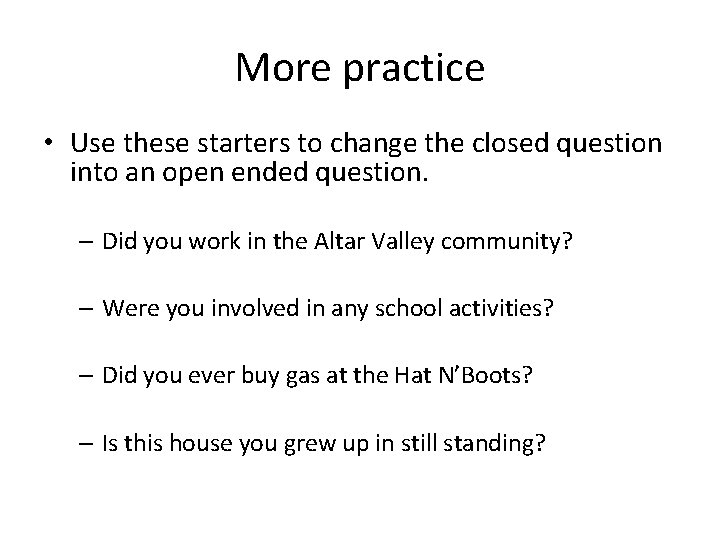 More practice

• Use these starters to change the closed question into an open ended question.

– Did you work in the Altar Valley community?

– Were you involved in any school activities?

– Did you ever buy gas at the Hat N'Boots?

– Is this house you grew up in still standing?